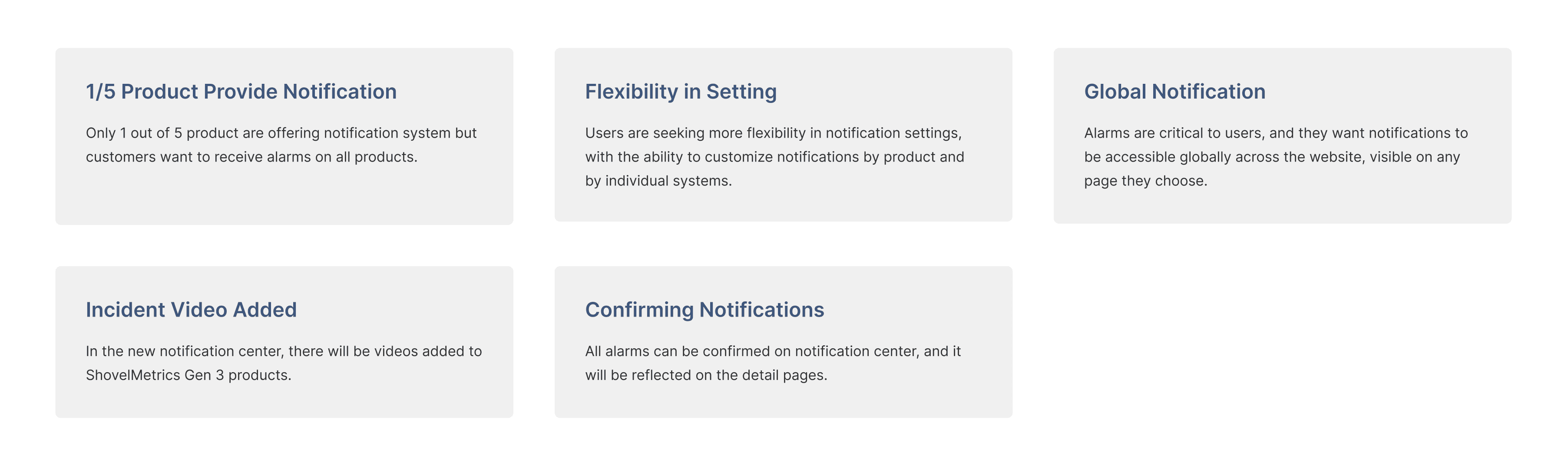 1/5 Product Provide Notification

Only 1 out of 5 product are offering notification system but customers want to receive alarms on all products.

Flexibility in Setting

Users are seeking more flexibility in notification settings, with the ability to customize notifications by product and by individual systems.

Global Notification

Alarms are critical to users, and they want notifications to be accessible globally across the website, visible on any page they choose.

Incident Video Added

In the new notification center, there will be videos added to ShovelMetrics Gen 3 products.

Confirming Notifications

All alarms can be confirmed on notification center, and it will be reflected on the detail pages.